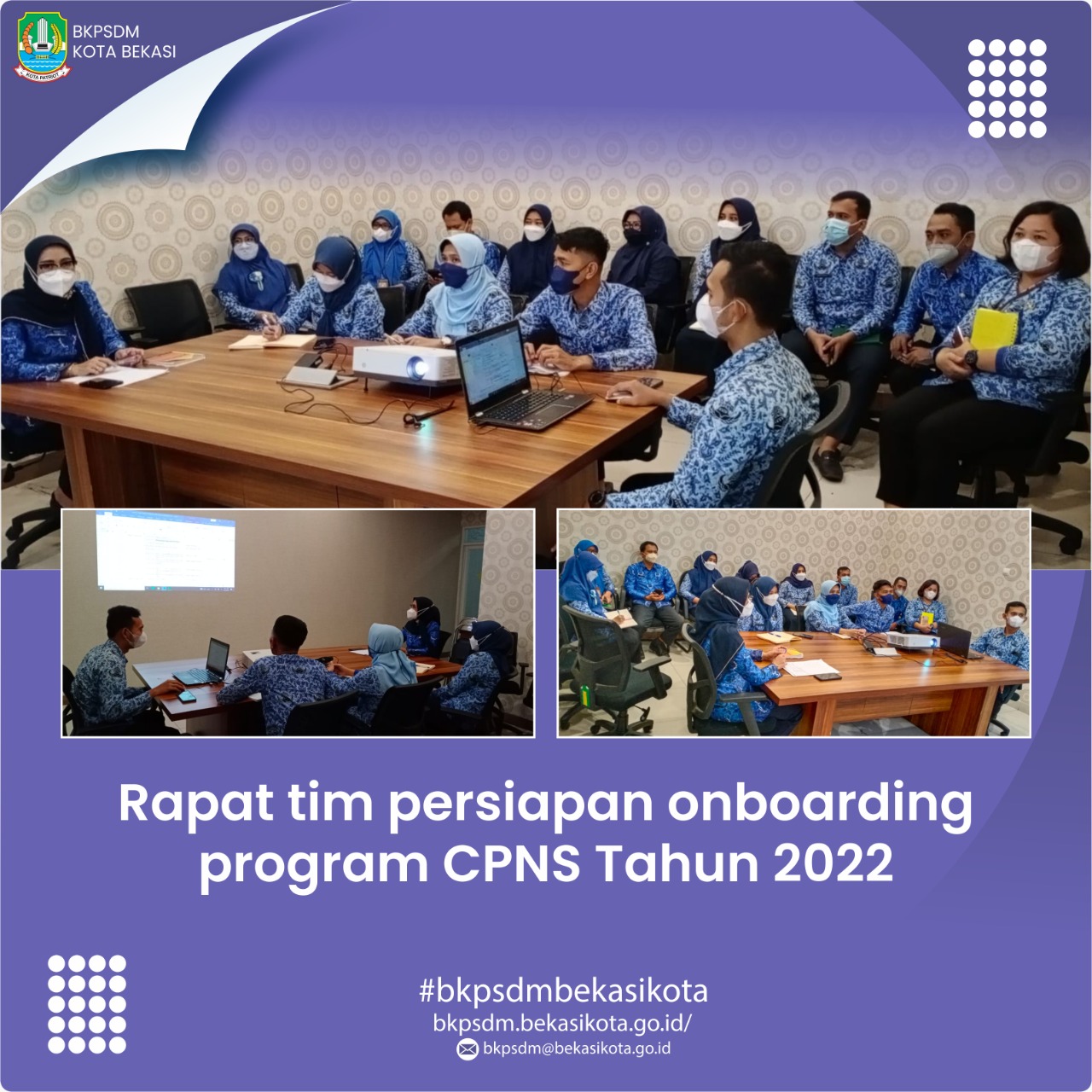 BKPSDM
KOTA BEKASI

KOTA PATRIOT

Rapat tim persiapan onboarding program CPNS Tahun 2022

#bkpsdmbekasikota
bkpsdm.bekasikota.go.id/
bkpsdm@bekasikota.go.id